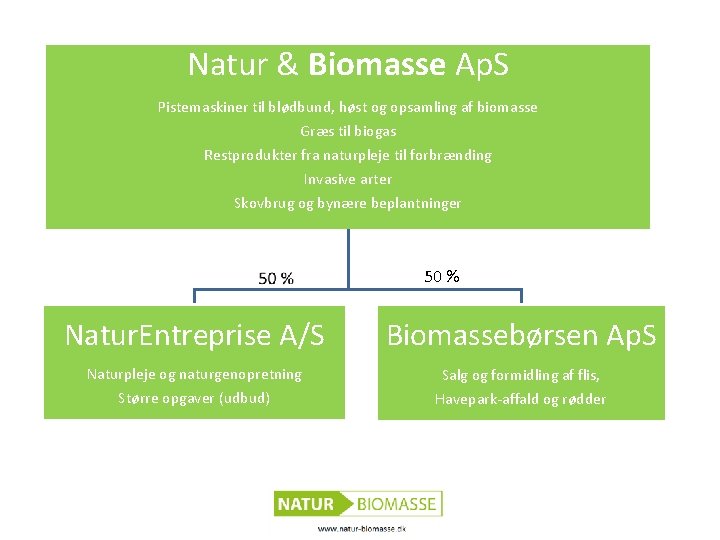 Natur & Biomasse ApS

Pistemaskiner til blødbund, høst og opsamling af biomasse
Græs til biogas
Restprodukter fra naturpleje til forbrænding
Invasive arter
Skovbrug og bynære beplantninger

50 %

50 %

NaturEntreprise A/S

Naturpleje og naturgenopretning
Større opgaver (udbud)

Biomassebørsen ApS

Salg og formidling af flis,
Havepark-affald og rødder

NATUR BIOMASSE

www.natur-biomasse.dk